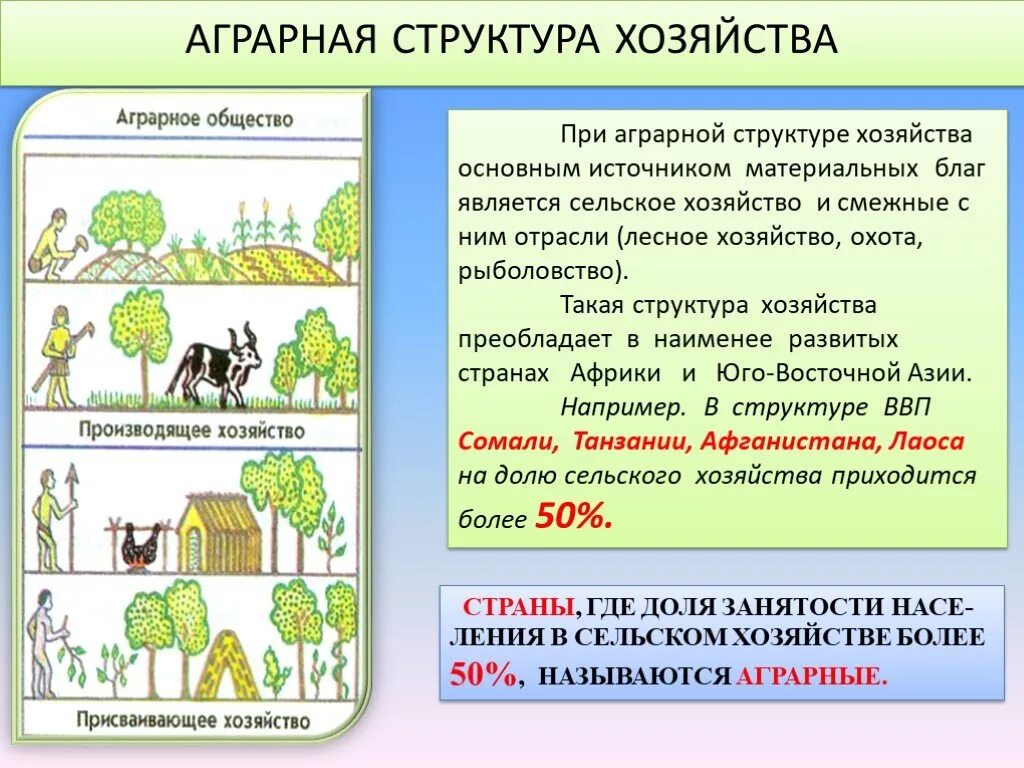 АГРАРНАЯ СТРУКТУРА ХОЗЯЙСТВА

Аграрное общество

Производящее хозяйство

Присваивающее хозяйство

При аграрной структуре хозяйства основным источником материальных благ является сельское хозяйство и смежные с ним отрасли (лесное хозяйство, охота, рыболовство).

Такая структура хозяйства преобладает в наименее развитых странах Африки и Юго-Восточной Азии.

Например. В структуре ВВП Сомали, Танзании, Афганистана, Лаоса на долю сельского хозяйства приходится более 50%.

СТРАНЫ, ГДЕ ДОЛЯ ЗАНЯТОСТИ НАСЕЛЕНИЯ В СЕЛЬСКОМ ХОЗЯЙСТВЕ БОЛЕЕ 50%, НАЗЫВАЮТСЯ АГРАРНЫЕ.